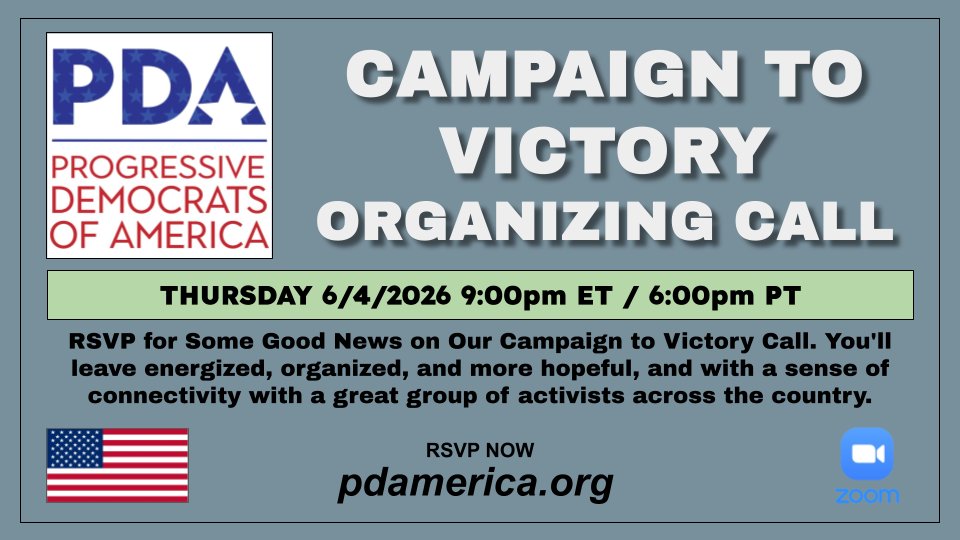 PDA
PROGRESSIVE DEMOCRATS OF AMERICA

CAMPAIGN TO VICTORY ORGANIZING CALL

THURSDAY 6/4/2026 9:00pm ET / 6:00pm PT

RSVP for Some Good News on Our Campaign to Victory Call. You'll leave energized, organized, and more hopeful, and with a sense of connectivity with a great group of activists across the country.

RSVP NOW
pdamerica.org

zoom